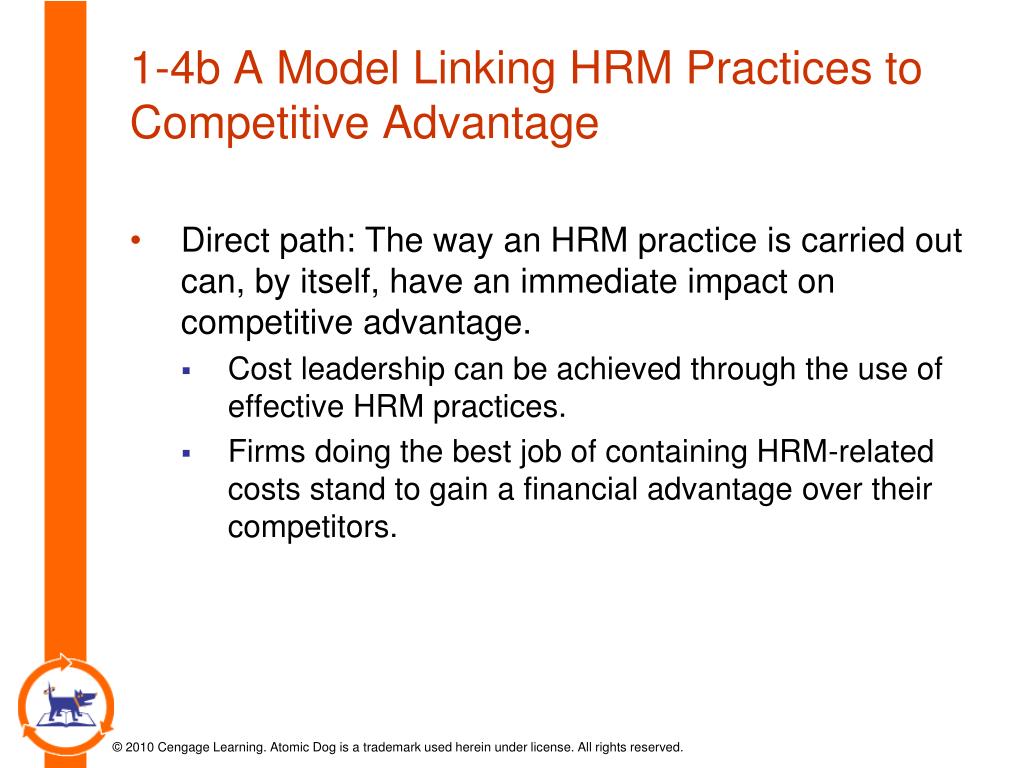 1-4b A Model Linking HRM Practices to Competitive Advantage

• Direct path: The way an HRM practice is carried out can, by itself, have an immediate impact on competitive advantage.
  ▪ Cost leadership can be achieved through the use of effective HRM practices.
  ▪ Firms doing the best job of containing HRM-related costs stand to gain a financial advantage over their competitors.

© 2010 Cengage Learning. Atomic Dog is a trademark used herein under license. All rights reserved.